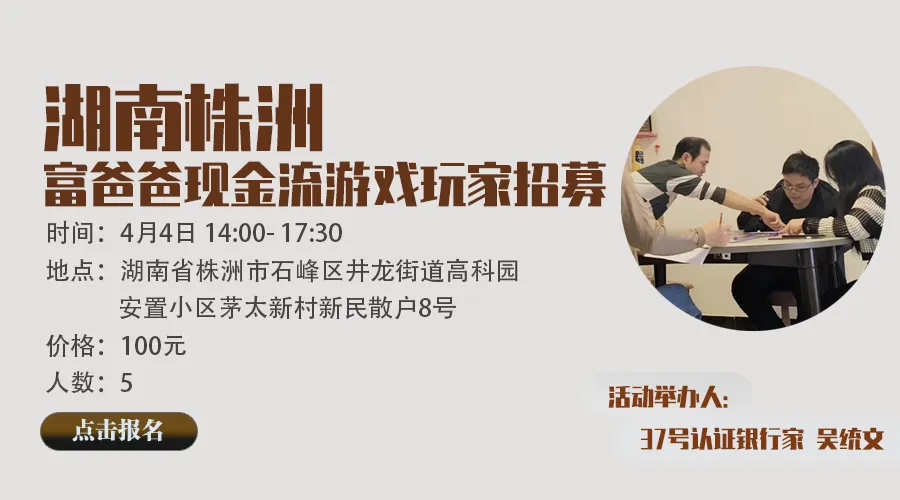 湖南株洲
富爸爸现金流游戏玩家招募

时间：4月4日 14:00- 17:30
地点：湖南省株洲市石峰区井龙街道高科园安置小区茅太新村新民散户8号
价格：100元
人数：5

点击报名

活动举办人:
37号认证银行家 吴统文